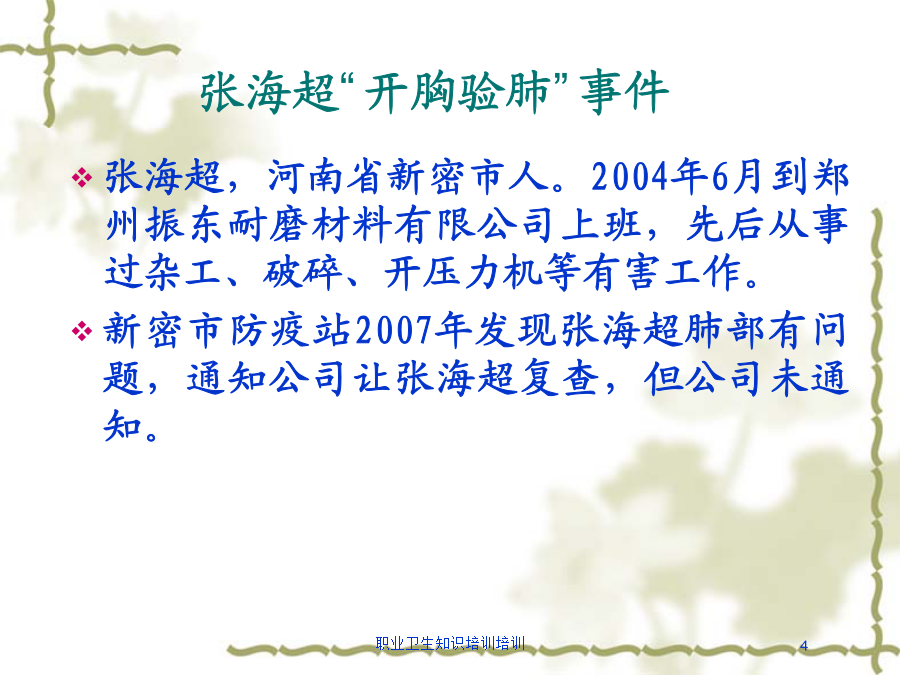 张海超“开胸验肺”事件

❖ 张海超，河南省新密市人。2004年6月到郑州振东耐磨材料有限公司上班，先后从事过杂工、破碎、开压力机等有害工作。

❖ 新密市防疫站2007年发现张海超肺部有问题，通知公司让张海超复查，但公司未通知。

职业卫生知识培训培训

4